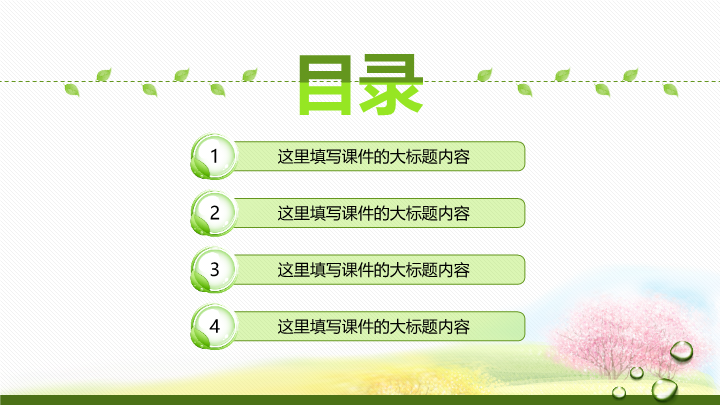 目录

1 这里填写课件的大标题内容

2 这里填写课件的大标题内容

3 这里填写课件的大标题内容

4 这里填写课件的大标题内容